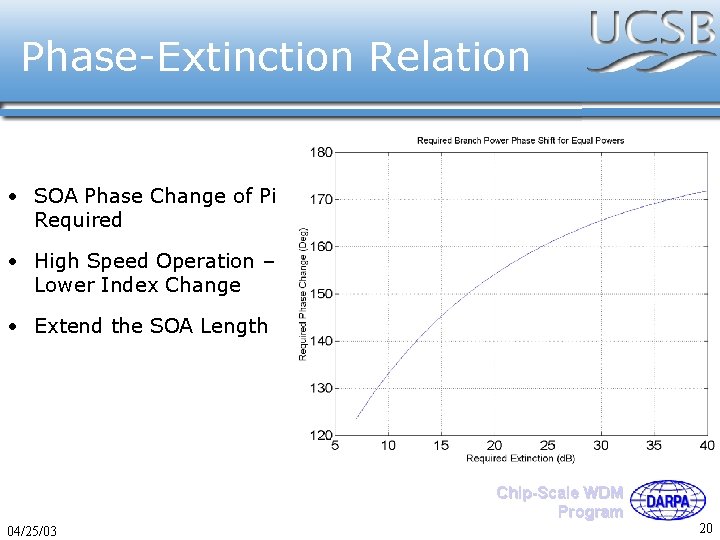 Phase-Extinction Relation

UCSB

• SOA Phase Change of Pi Required

• High Speed Operation – Lower Index Change

• Extend the SOA Length

Required Branch Power Phase Shift for Equal Powers

Required Phase Change (Deg)

180
170
160
150
140
130
120

5 10 15 20 25 30 35 40

Required Extinction (dB)

Chip-Scale WDM Program

DARPA

04/25/03

20